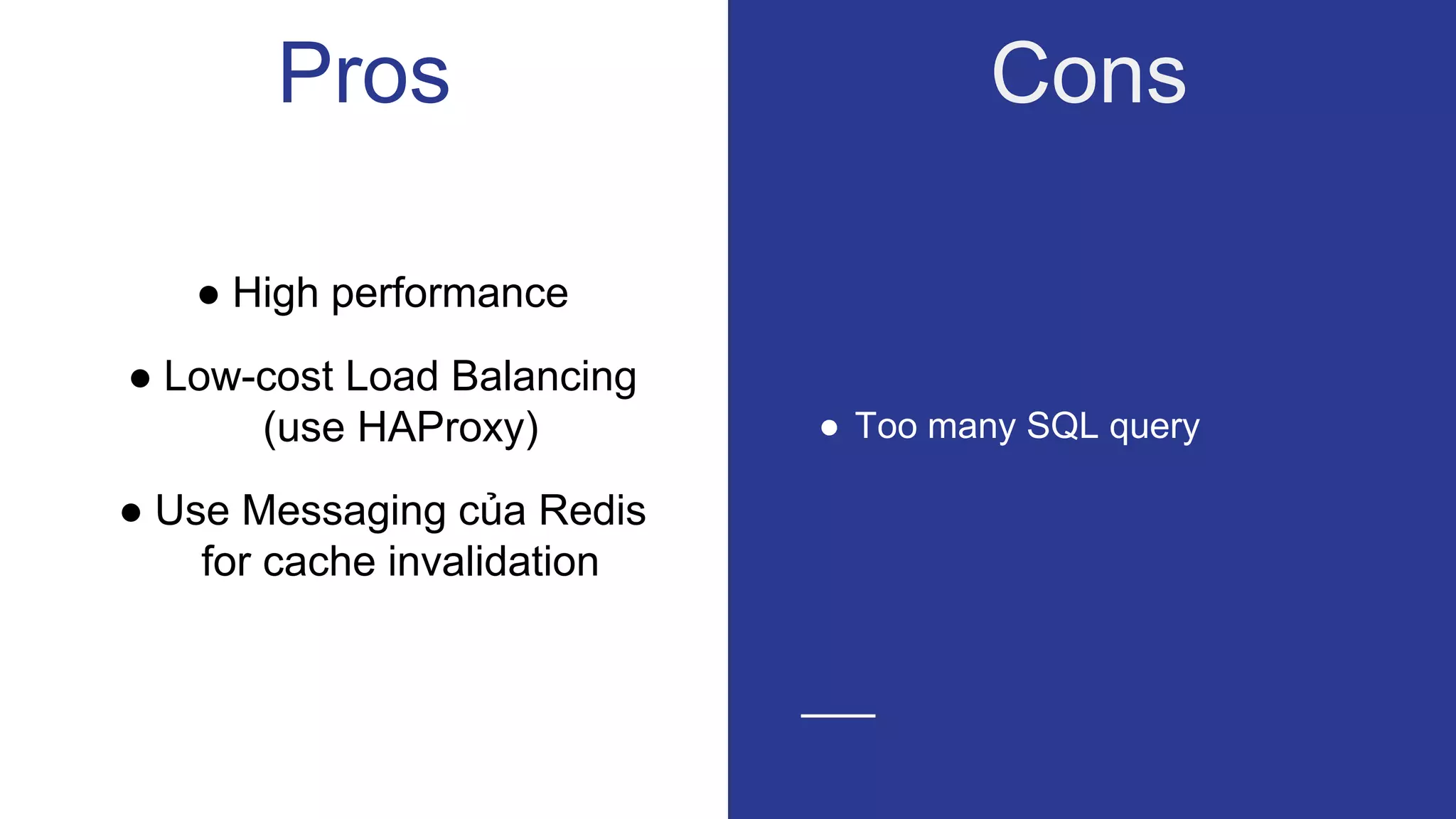 Pros

● High performance

● Low-cost Load Balancing (use HAProxy)

● Use Messaging của Redis for cache invalidation

Cons

● Too many SQL query